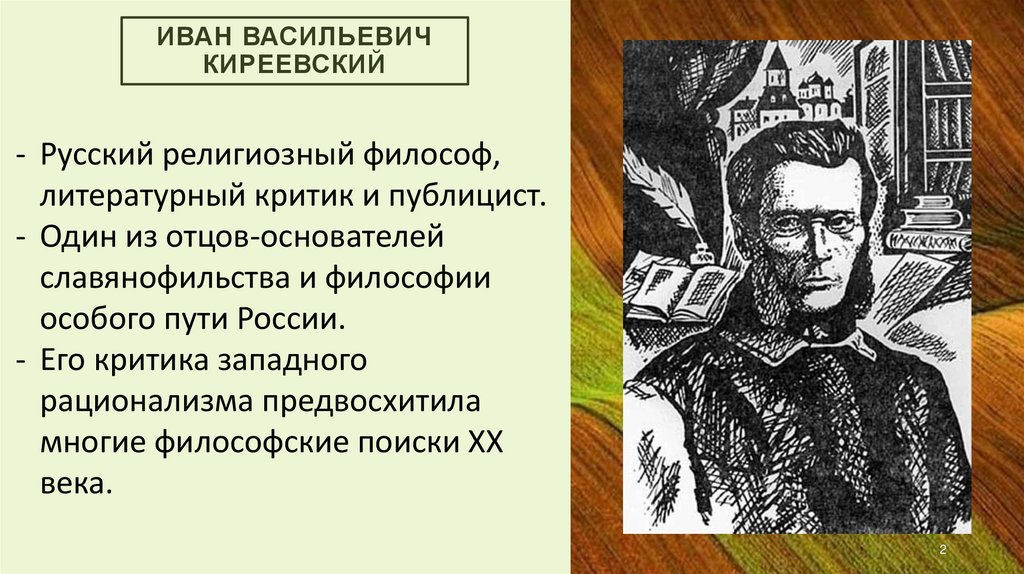 ИВАН ВАСИЛЬЕВИЧ КИРЕЕВСКИЙ

- Русский религиозный философ, литературный критик и публицист.
- Один из отцов-основателей славянофильства и философии особого пути России.
- Его критика западного рационализма предвосхитила многие философские поиски XX века.

2